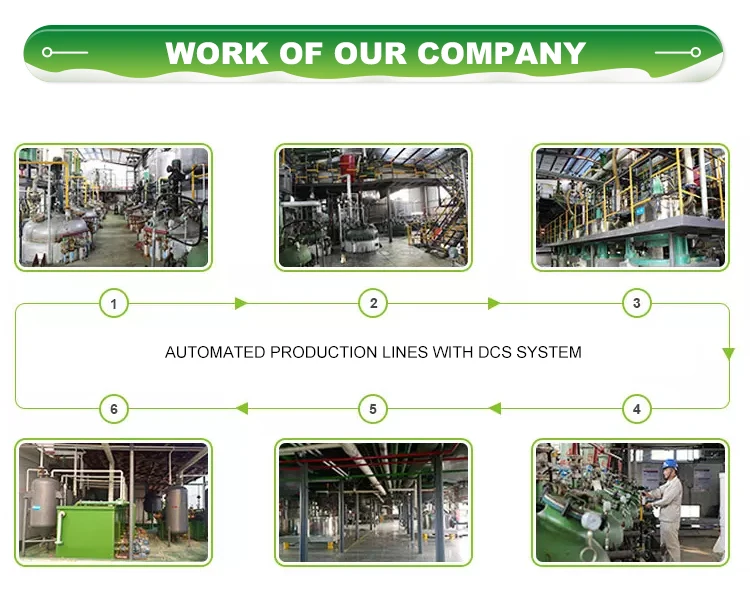 WORK OF OUR COMPANY

1

2

3

AUTOMATED PRODUCTION LINES WITH DCS SYSTEM

6

5

4